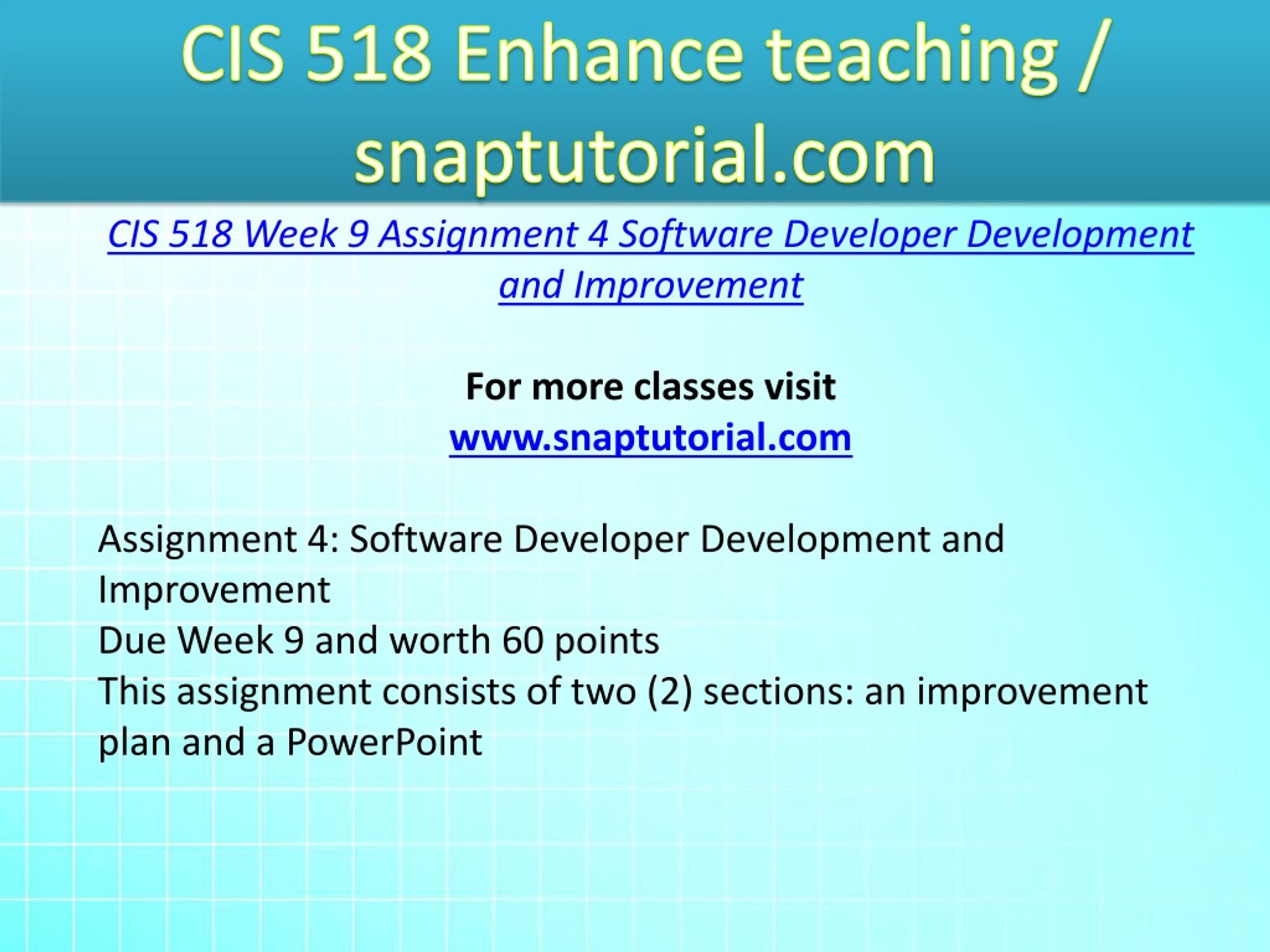 CIS 518 Enhance teaching / snaptutorial.com

CIS 518 Week 9 Assignment 4 Software Developer Development and Improvement

For more classes visit
www.snaptutorial.com

Assignment 4: Software Developer Development and Improvement
Due Week 9 and worth 60 points
This assignment consists of two (2) sections: an improvement plan and a PowerPoint